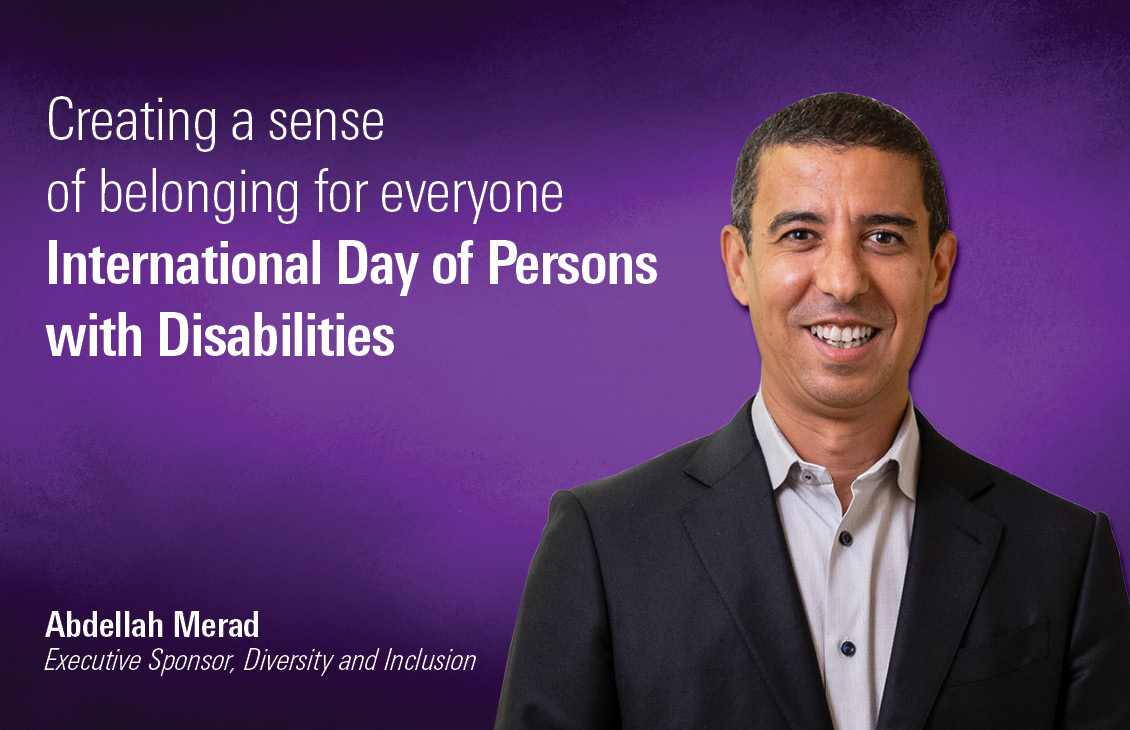 Creating a sense of belonging for everyone
International Day of Persons with Disabilities

Abdellah Merad
Executive Sponsor, Diversity and Inclusion